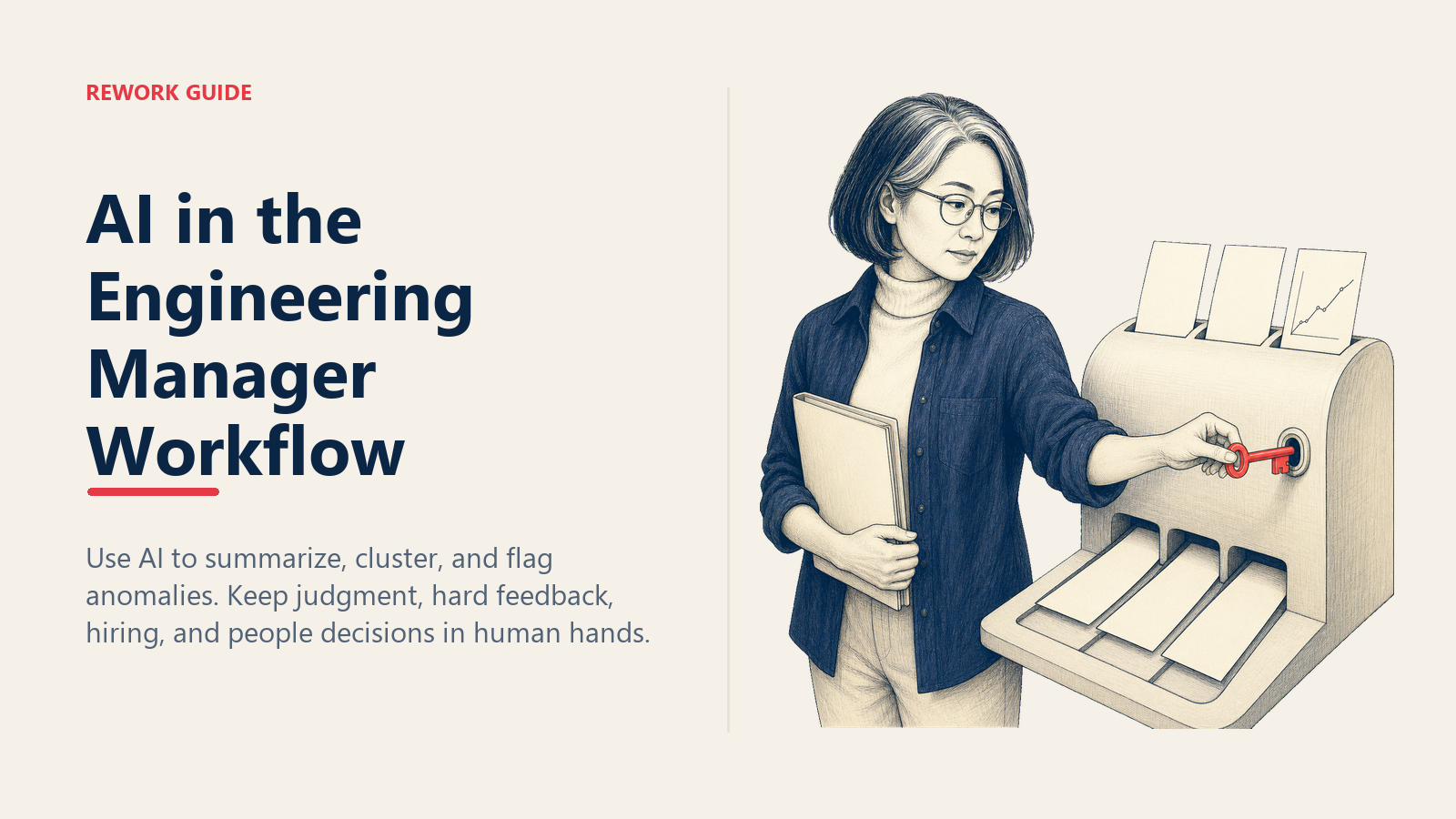 REWORK GUIDE

AI in the Engineering Manager Workflow

Use AI to summarize, cluster, and flag anomalies. Keep judgment, hard feedback, hiring, and people decisions in human hands.